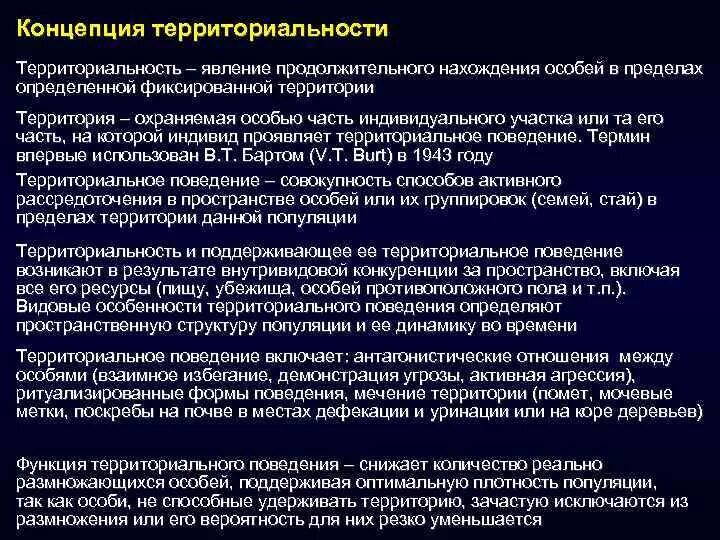 Концепция территориальности

Территориальность – явление продолжительного нахождения особей в пределах определенной фиксированной территории

Территория – охраняемая особью часть индивидуального участка или та его часть, на которой индивид проявляет территориальное поведение. Термин впервые использован В.Т. Бартом (V.T. Burt) в 1943 году

Территориальное поведение – совокупность способов активного рассредоточения в пространстве особей или их группировок (семей, стай) в пределах территории данной популяции

Территориальность и поддерживающее ее территориальное поведение возникают в результате внутривидовой конкуренции за пространство, включая все его ресурсы (пищу, убежища, особей противоположного пола и т.п.). Видовые особенности территориального поведения определяют пространственную структуру популяции и ее динамику во времени

Территориальное поведение включает: антагонистические отношения между особями (взаимное избегание, демонстрация угрозы, активная агрессия), ритуализированные формы поведения, мечение территории (помет, мочевые метки, поскребы на почве в местах дефекации и уринации или на коре деревьев)

Функция территориального поведения – снижает количество реально размножающихся особей, поддерживая оптимальную плотность популяции, так как особи, не способные удерживать территорию, зачастую исключаются из размножения или его вероятность для них резко уменьшается